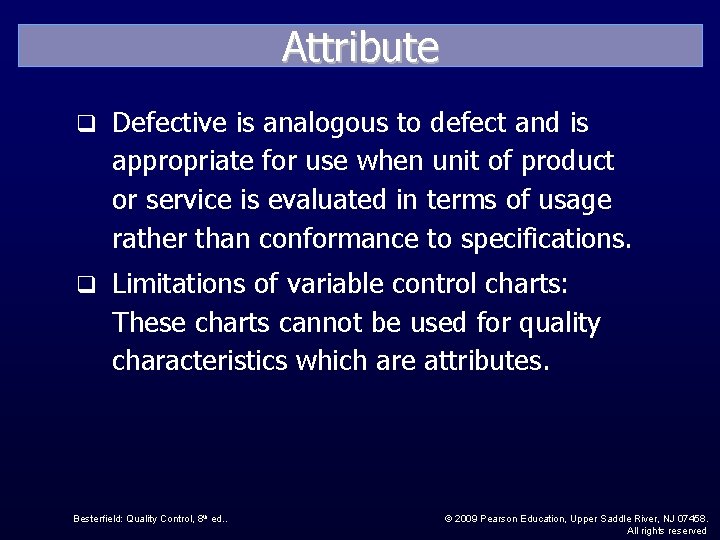 Attribute

❑ Defective is analogous to defect and is appropriate for use when unit of product or service is evaluated in terms of usage rather than conformance to specifications.

❑ Limitations of variable control charts: These charts cannot be used for quality characteristics which are attributes.

Besterfield: Quality Control, 8th ed..

© 2009 Pearson Education, Upper Saddle River, NJ 07458. All rights reserved